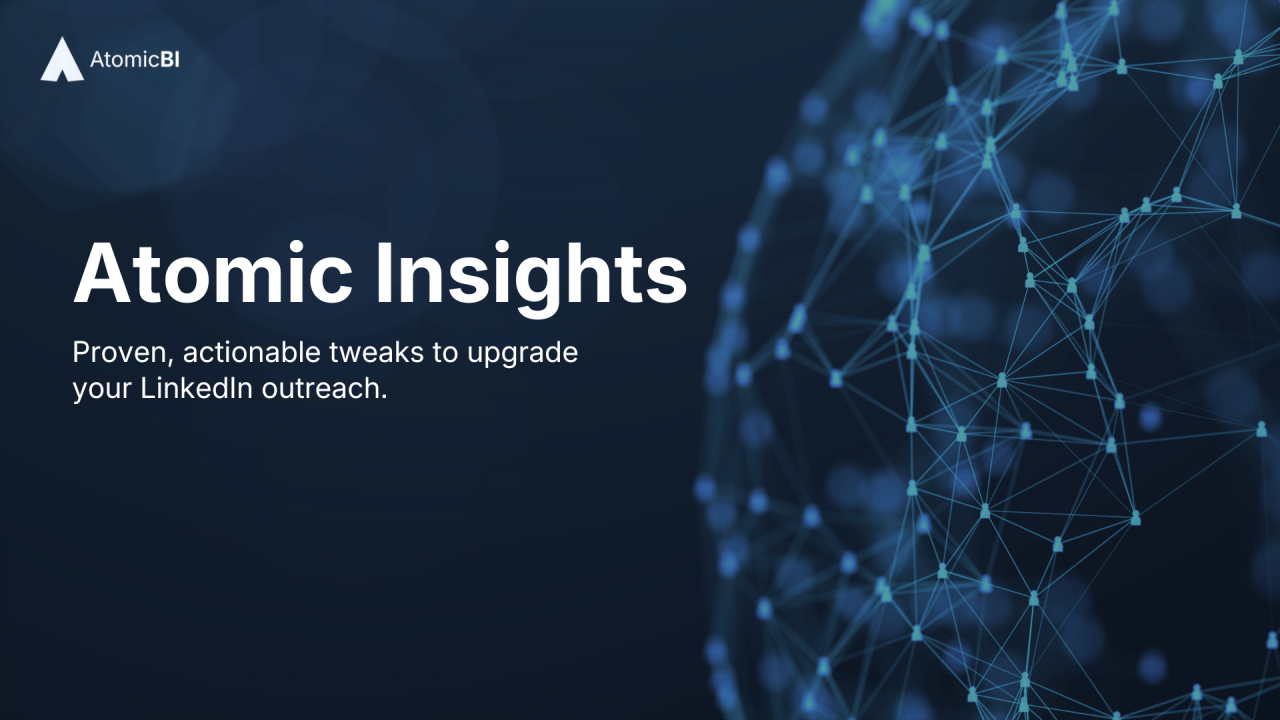 AtomicBI

Atomic Insights

Proven, actionable tweaks to upgrade your LinkedIn outreach.